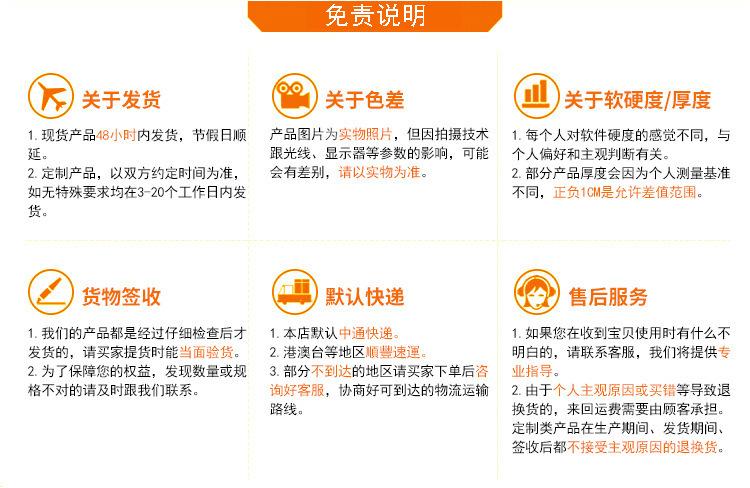 免责说明

关于发货

1. 现货产品48小时内发货，节假日顺延。
2. 定制产品，以双方约定时间为准，如无特殊要求均在3-20个工作日内发货。

关于色差

产品图片为实物照片，但因拍摄技术跟光线、显示器等参数的影响，可能会有差别，请以实物为准。

关于软硬度/厚度

1. 每个人对软件硬度的感觉不同，与个人偏好和主观判断有关。
2. 部分产品厚度会因为个人测量基准不同，正负1CM是允许差值范围。

货物签收

1. 我们的产品都是经过仔细检查后才发货的，请买家提货时能当面验货。
2. 为了保障您的权益，发现数量或规格不对的请及时跟我们联系。

默认快递

1. 本店默认中通快递。
2. 港澳台等地区顺豐速運。
3. 部分不到达的地区请买家下单后咨询好客服，协商好可到达的物流运输路线。

售后服务

1. 如果您在收到宝贝使用时有什么不明白的，请联系客服，我们将提供专业指导。
2. 由于个人主观原因或买错等导致退换货的，来回运费需要由顾客承担。定制类产品在生产期间、发货期间、签收后都不接受主观原因的退换货。